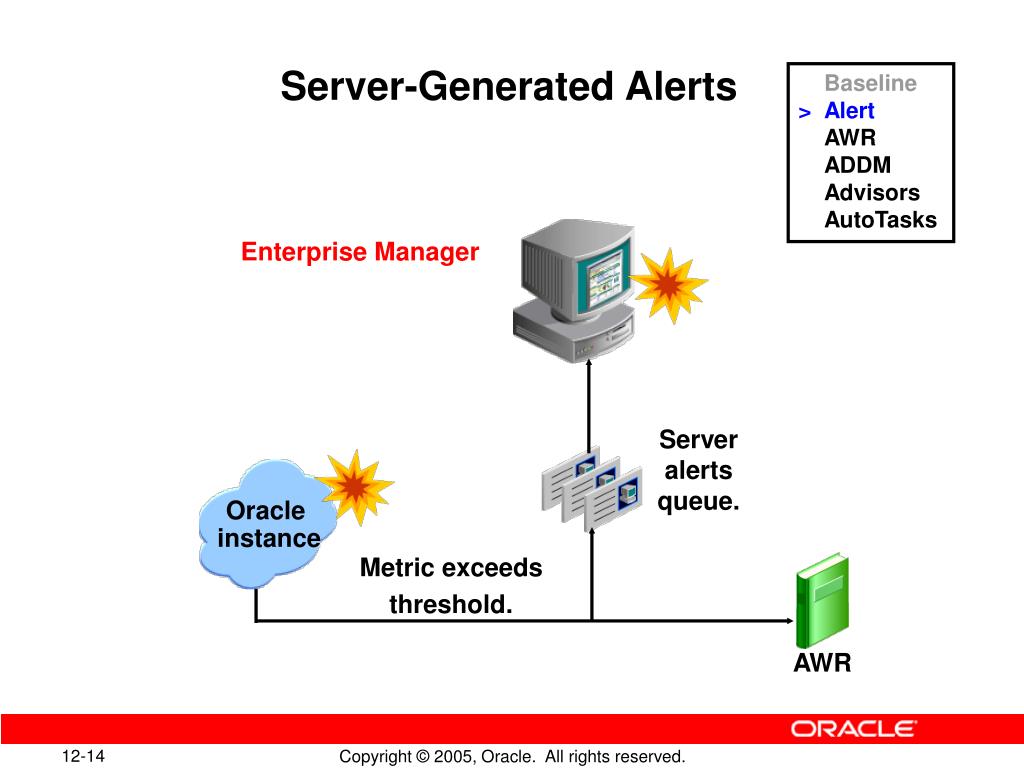 Server-Generated Alerts

Baseline
> Alert
AWR
ADDM
Advisors
AutoTasks

Enterprise Manager

Server alerts queue.

Oracle instance

Metric exceeds threshold.

AWR

ORACLE

12-14

Copyright © 2005, Oracle. All rights reserved.